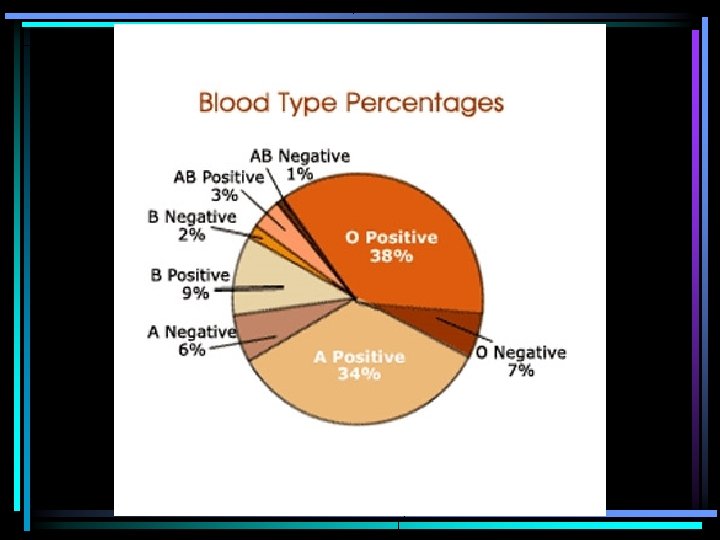 Blood Type Percentages

AB Negative
1%

AB Positive
3%

B Negative
2%

B Positive
9%

A Negative
6%

O Positive
38%

A Positive
34%

O Negative
7%